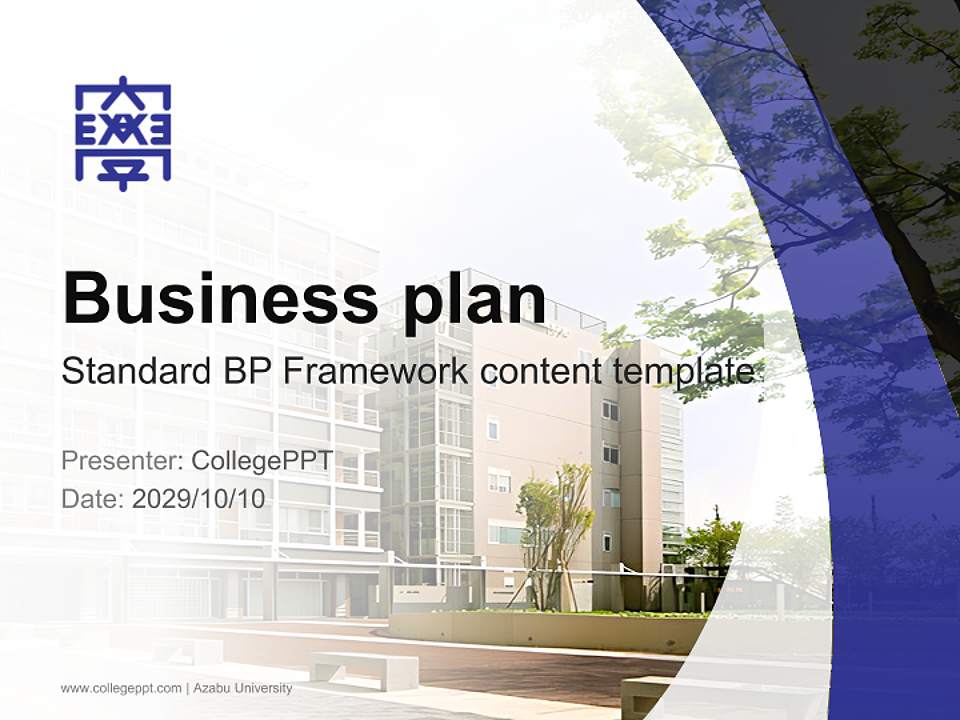 Business plan

Standard BP Framework content template

Presenter: CollegePPT

Date: 2029/10/10

www.collegeppt.com | Azabu University